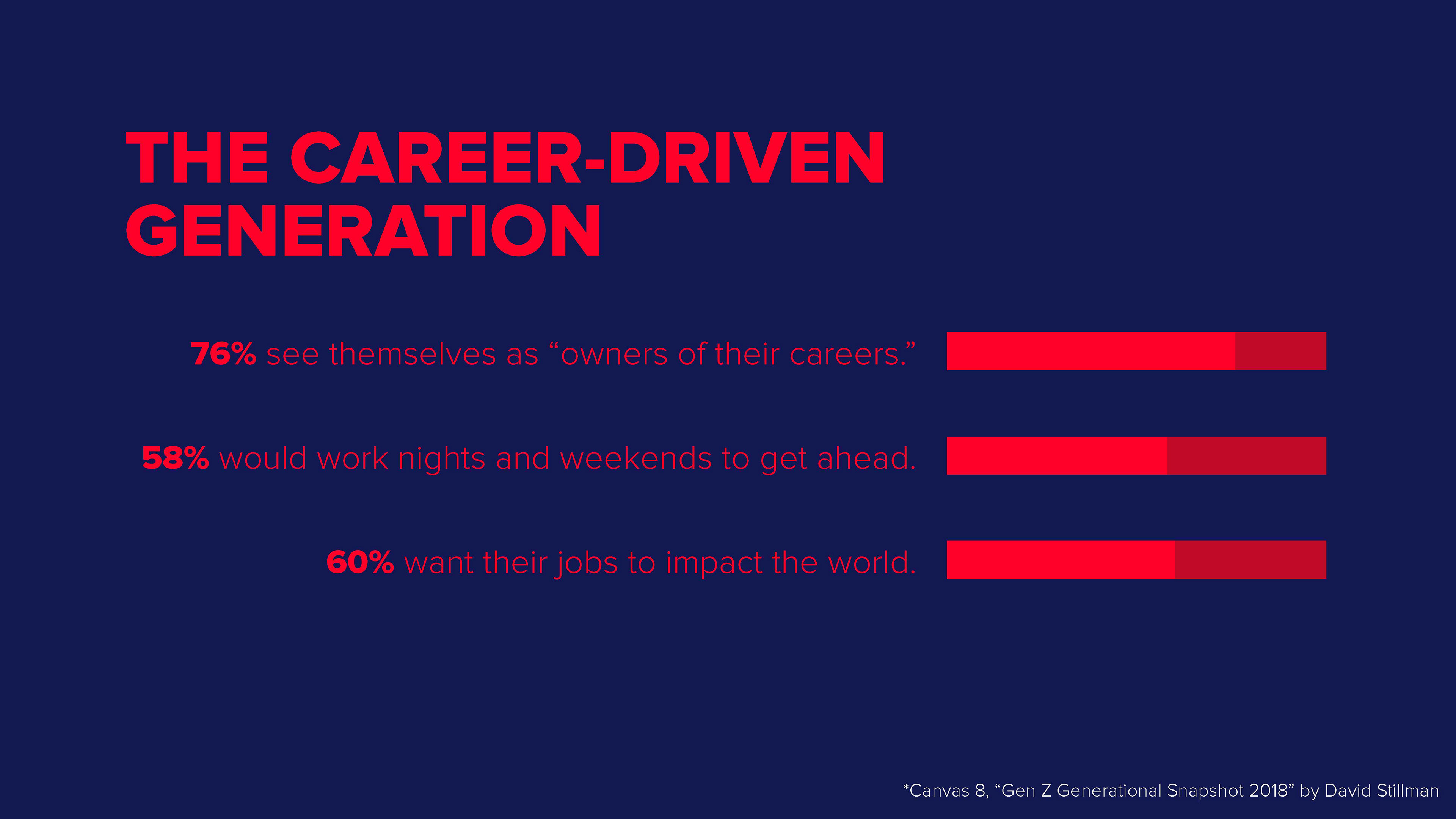 THE CAREER-DRIVEN GENERATION

76% see themselves as “owners of their careers.”

58% would work nights and weekends to get ahead.

60% want their jobs to impact the world.

*Canvas 8, “Gen Z Generational Snapshot 2018” by David Stillman